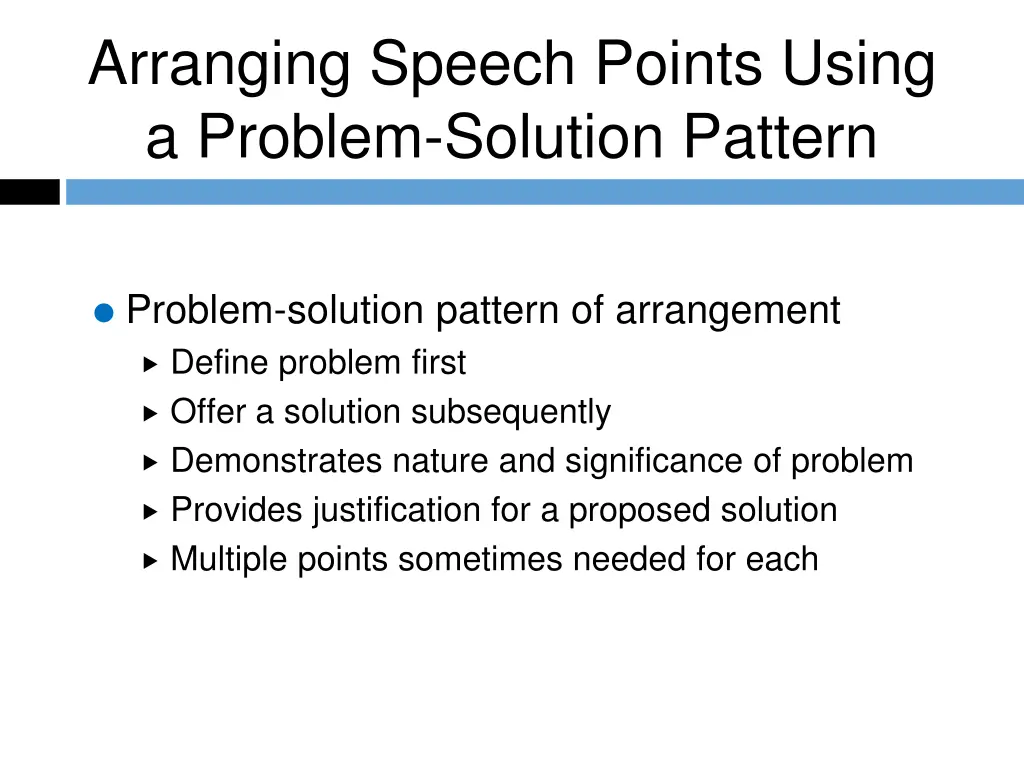 Arranging Speech Points Using a Problem-Solution Pattern

Problem-solution pattern of arrangement
Define problem first
Offer a solution subsequently
Demonstrates nature and significance of problem
Provides justification for a proposed solution
Multiple points sometimes needed for each